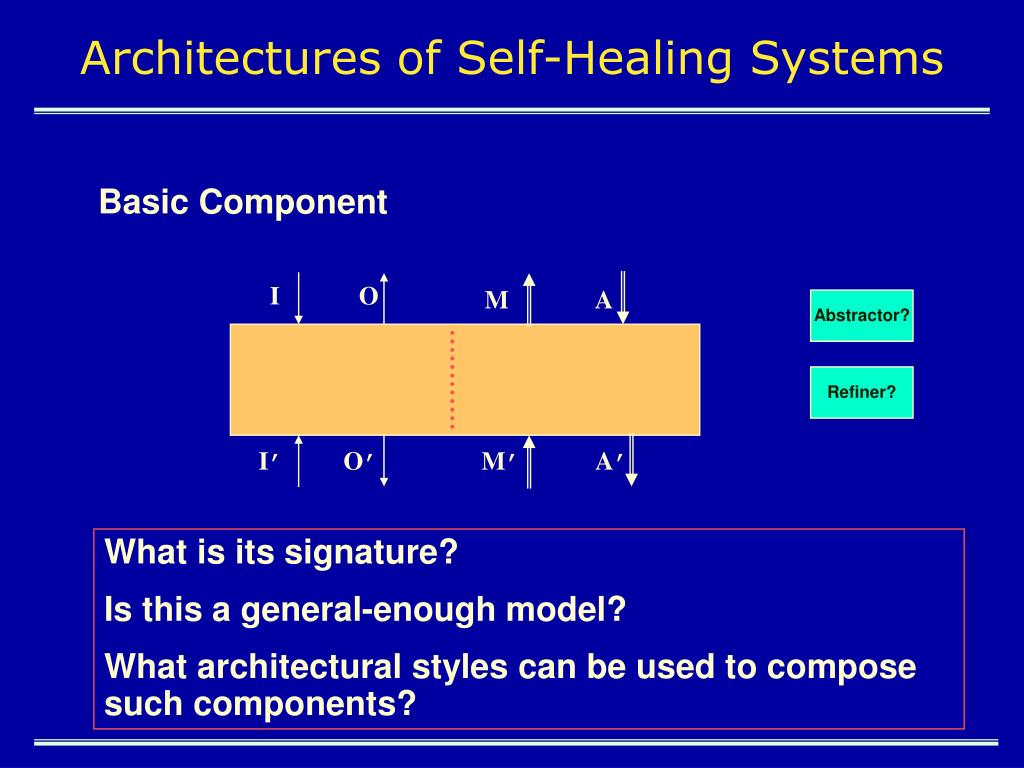 Architectures of Self-Healing Systems

Basic Component

I O M A

Abstractor?

Refiner?

I′ O′ M′ A′

What is its signature?

Is this a general-enough model?

What architectural styles can be used to compose such components?